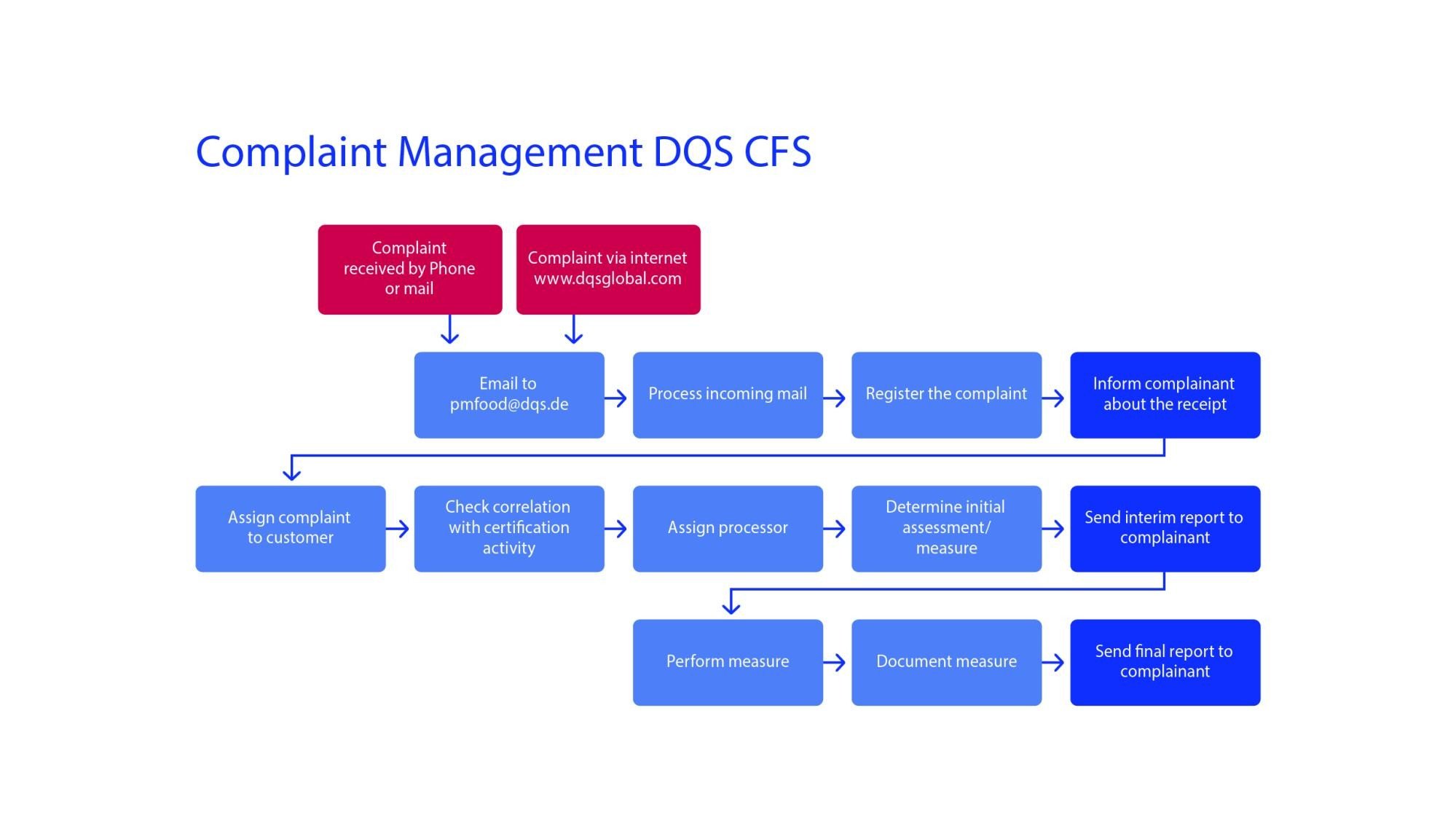 Complaint Management DQS CFS

Complaint received by Phone or mail

Complaint via internet www.dqsglobal.com

Email to pmfood@dqs.de

Process incoming mail

Register the complaint

Inform complainant about the receipt

Assign complaint to customer

Check correlation with certification activity

Assign processor

Determine initial assessment/ measure

Send interim report to complainant

Perform measure

Document measure

Send final report to complainant